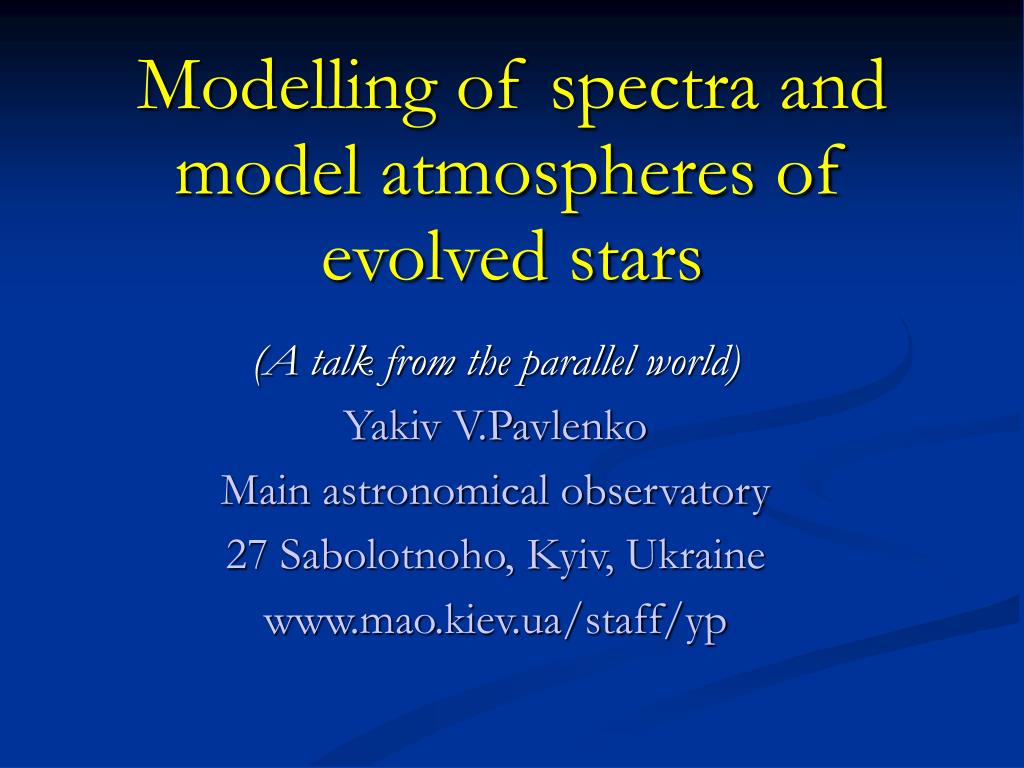 Modelling of spectra and model atmospheres of evolved stars

(A talk from the parallel world)

Yakiv V.Pavlenko

Main astronomical observatory

27 Sabolotnoho, Kyiv, Ukraine

www.mao.kiev.ua/staff/yp